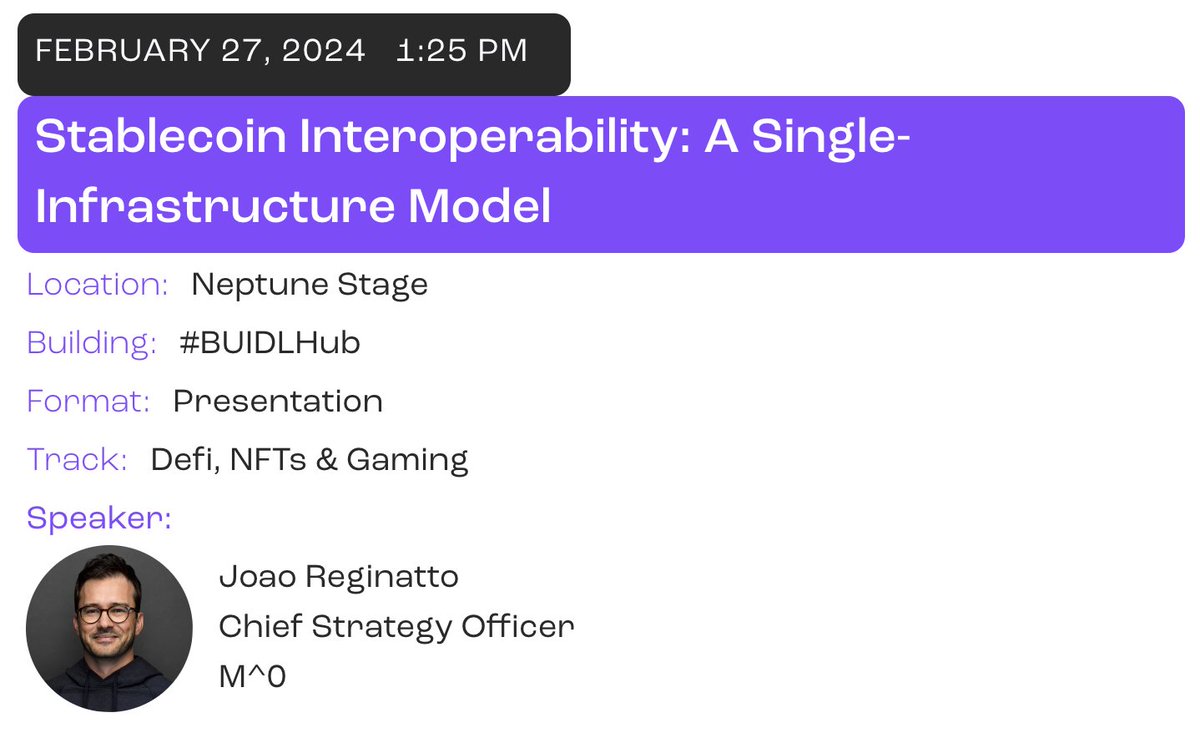 FEBRUARY 27, 2024 1:25 PM

Stablecoin Interoperability: A Single-Infrastructure Model

Location: Neptune Stage

Building: #BUIDLHub

Format: Presentation

Track: Defi, NFTs & Gaming

Speaker:

Joao Reginatto
Chief Strategy Officer
M^0